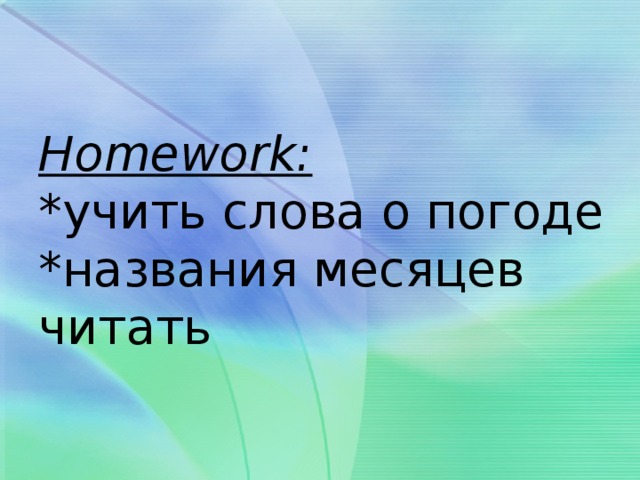 Homework:
*учить слова о погоде
*названия месяцев читать